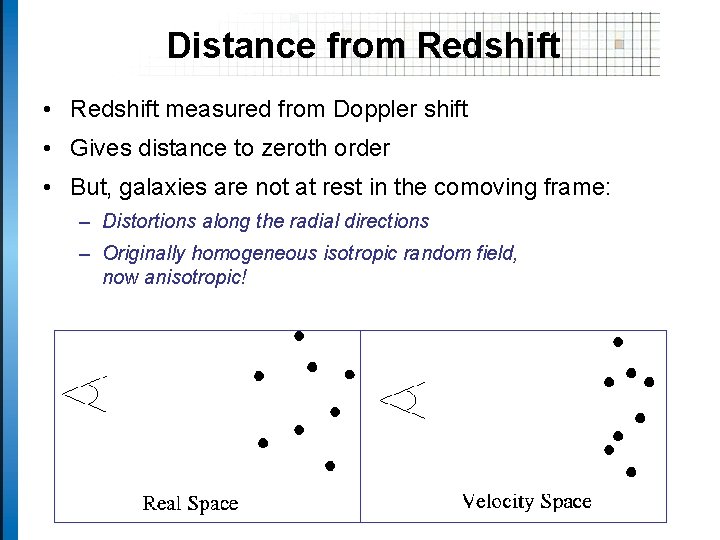 Distance from Redshift

• Redshift measured from Doppler shift
• Gives distance to zeroth order
• But, galaxies are not at rest in the comoving frame:
  – Distortions along the radial directions
  – Originally homogeneous isotropic random field, now anisotropic!

Real Space

Velocity Space